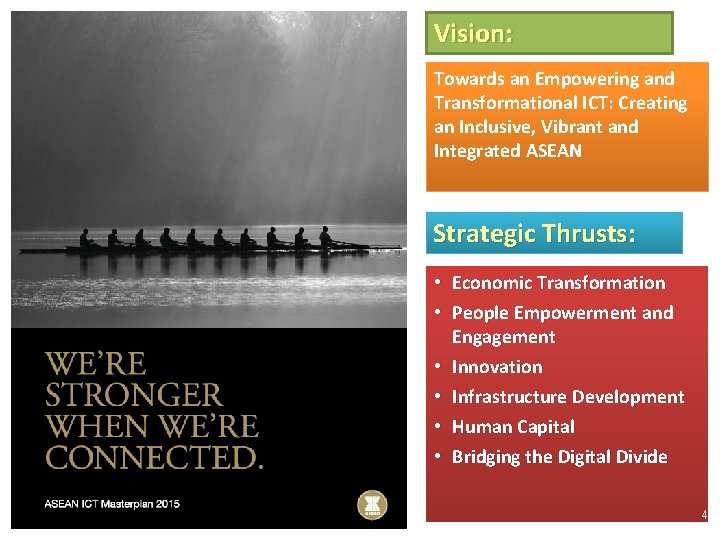 WE'RE STRONGER WHEN WE'RE CONNECTED.

ASEAN ICT Masterplan 2015

Vision:

Towards an Empowering and Transformational ICT: Creating an Inclusive, Vibrant and Integrated ASEAN

Strategic Thrusts:

• Economic Transformation
• People Empowerment and Engagement
• Innovation
• Infrastructure Development
• Human Capital
• Bridging the Digital Divide

4